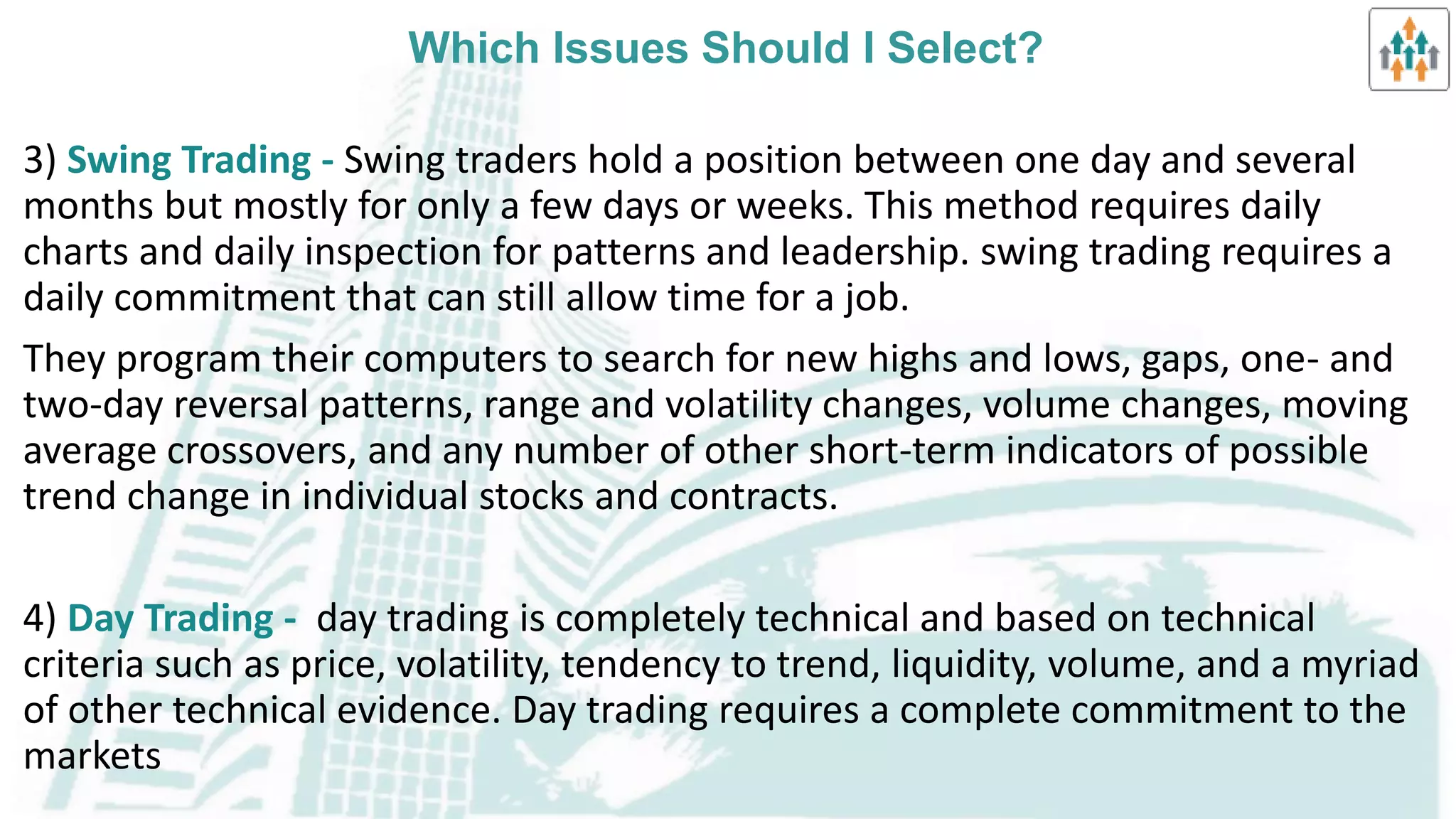 Which Issues Should I Select?

3) Swing Trading - Swing traders hold a position between one day and several months but mostly for only a few days or weeks. This method requires daily charts and daily inspection for patterns and leadership. swing trading requires a daily commitment that can still allow time for a job.

They program their computers to search for new highs and lows, gaps, one- and two-day reversal patterns, range and volatility changes, volume changes, moving average crossovers, and any number of other short-term indicators of possible trend change in individual stocks and contracts.

4) Day Trading - day trading is completely technical and based on technical criteria such as price, volatility, tendency to trend, liquidity, volume, and a myriad of other technical evidence. Day trading requires a complete commitment to the markets